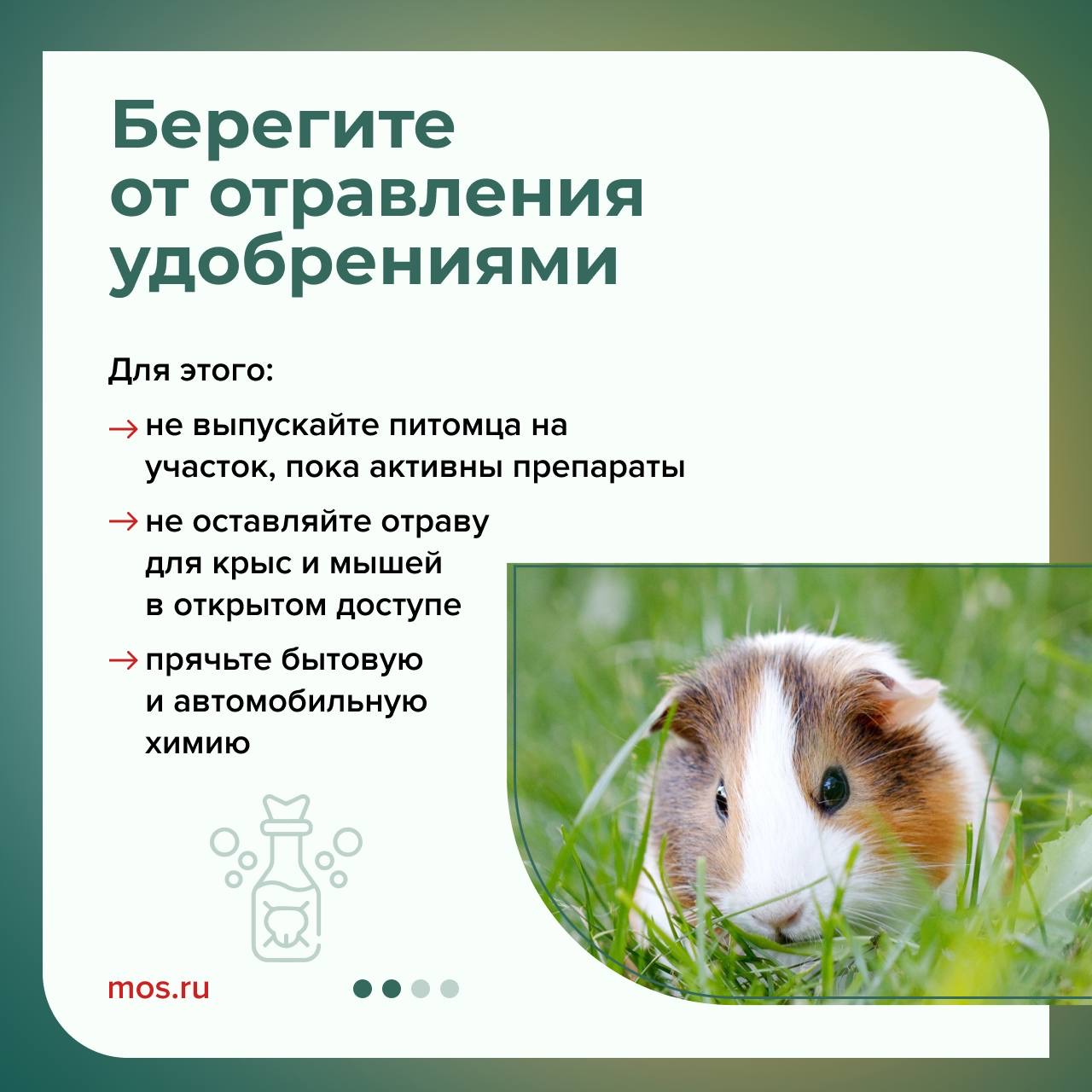 Берегите от отравления удобрениями

Для этого:

→ не выпускайте питомца на участок, пока активны препараты

→ не оставляйте отраву для крыс и мышей в открытом доступе

→ прячьте бытовую и автомобильную химию

mos.ru